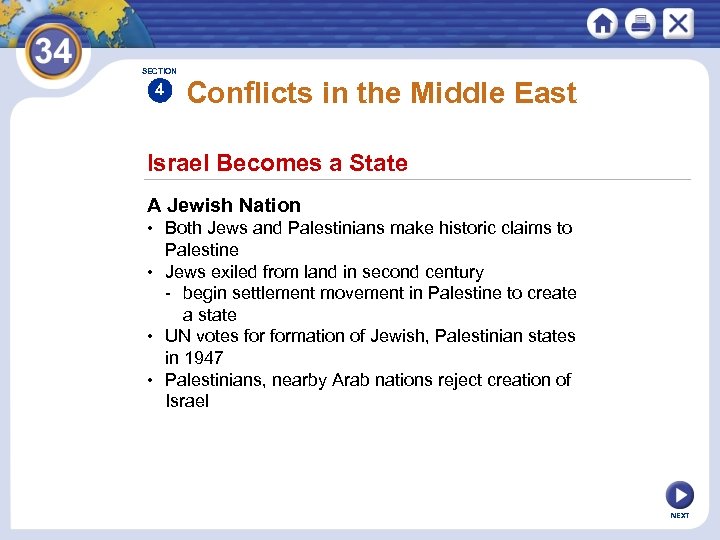 34

SECTION 4

Conflicts in the Middle East

Israel Becomes a State

A Jewish Nation
• Both Jews and Palestinians make historic claims to Palestine
• Jews exiled from land in second century
- begin settlement movement in Palestine to create a state
• UN votes for formation of Jewish, Palestinian states in 1947
• Palestinians, nearby Arab nations reject creation of Israel

NEXT